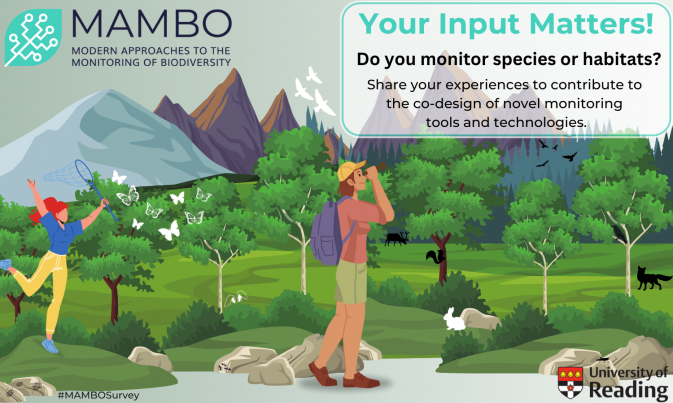 MAMBO
MODERN APPROACHES TO THE MONITORING OF BIODIVERSITY

Your Input Matters!

Do you monitor species or habitats?

Share your experiences to contribute to the co-design of novel monitoring tools and technologies.

#MAMBOSurvey

University of Reading